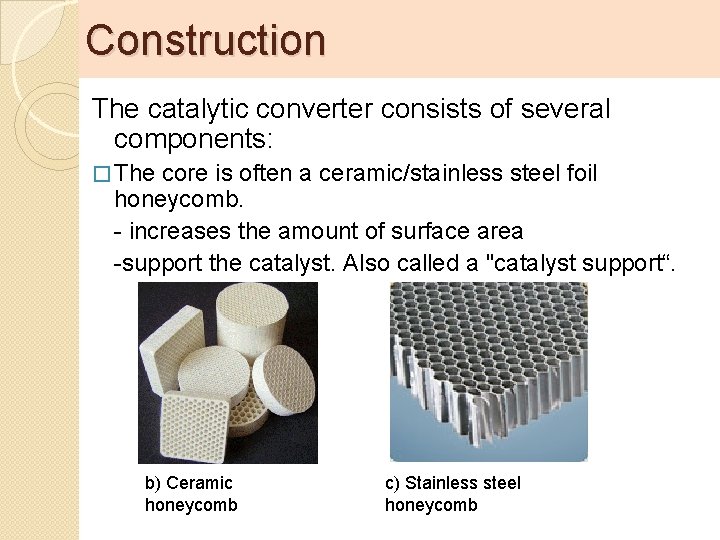 Construction

The catalytic converter consists of several components:

□ The core is often a ceramic/stainless steel foil honeycomb.

- increases the amount of surface area

-support the catalyst. Also called a "catalyst support“.

b) Ceramic honeycomb

c) Stainless steel honeycomb